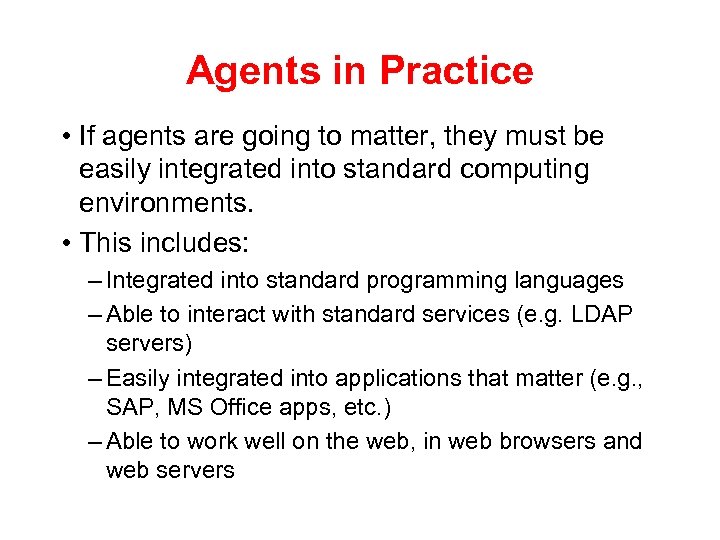 Agents in Practice

• If agents are going to matter, they must be easily integrated into standard computing environments.

• This includes:

– Integrated into standard programming languages

– Able to interact with standard services (e.g. LDAP servers)

– Easily integrated into applications that matter (e.g., SAP, MS Office apps, etc.)

– Able to work well on the web, in web browsers and web servers